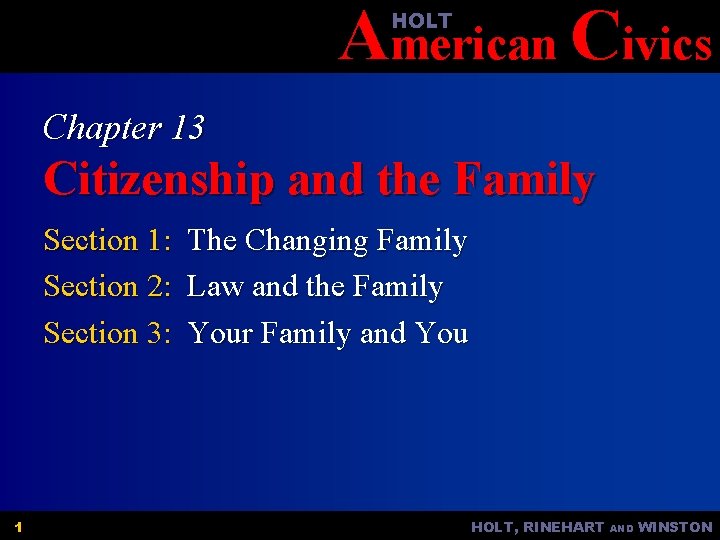 HOLT
American Civics

Chapter 13
Citizenship and the Family

Section 1: The Changing Family

Section 2: Law and the Family

Section 3: Your Family and You

1

HOLT, RINEHART AND WINSTON